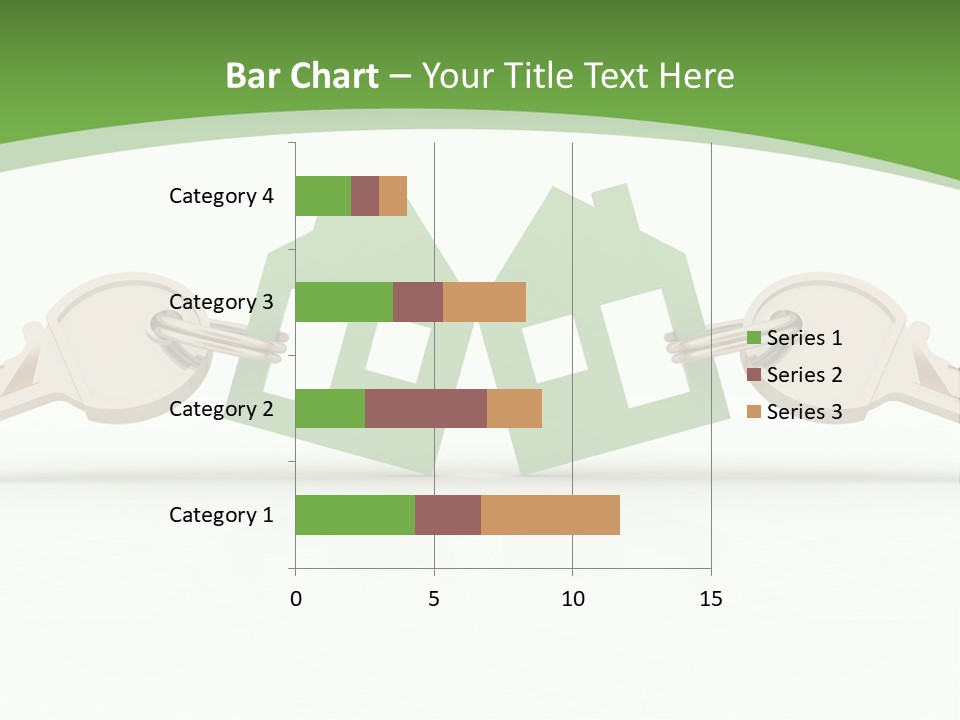 Bar Chart – Your Title Text Here

Category 4
Category 3
Category 2
Category 1

0
5
10
15

Series 1
Series 2
Series 3